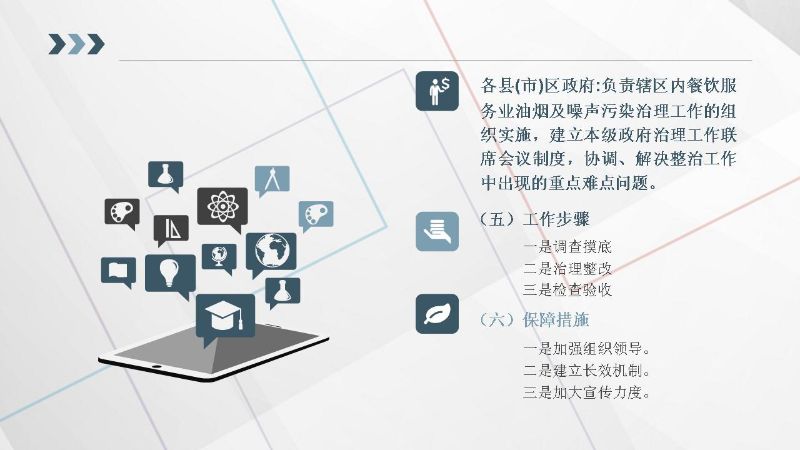 各县(市)区政府:负责辖区内餐饮服务业油烟及噪声污染治理工作的组织实施，建立本级政府治理工作联席会议制度，协调、解决整治工作中出现的重点难点问题。

（五）工作步骤

一是调查摸底
二是治理整改
三是检查验收

（六）保障措施

一是加强组织领导。
二是建立长效机制。
三是加大宣传力度。